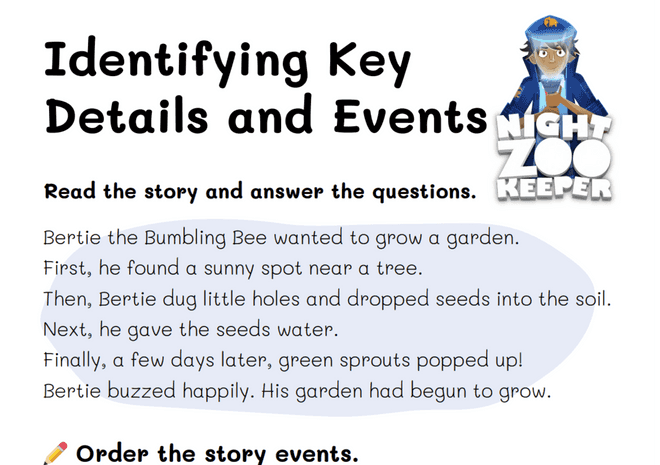 Identifying Key Details and Events

NIGHT ZOO KEEPER

Read the story and answer the questions.

Bertie the Bumbling Bee wanted to grow a garden.
First, he found a sunny spot near a tree.
Then, Bertie dug little holes and dropped seeds into the soil.
Next, he gave the seeds water.
Finally, a few days later, green sprouts popped up!
Bertie buzzed happily. His garden had begun to grow.

Order the story events.